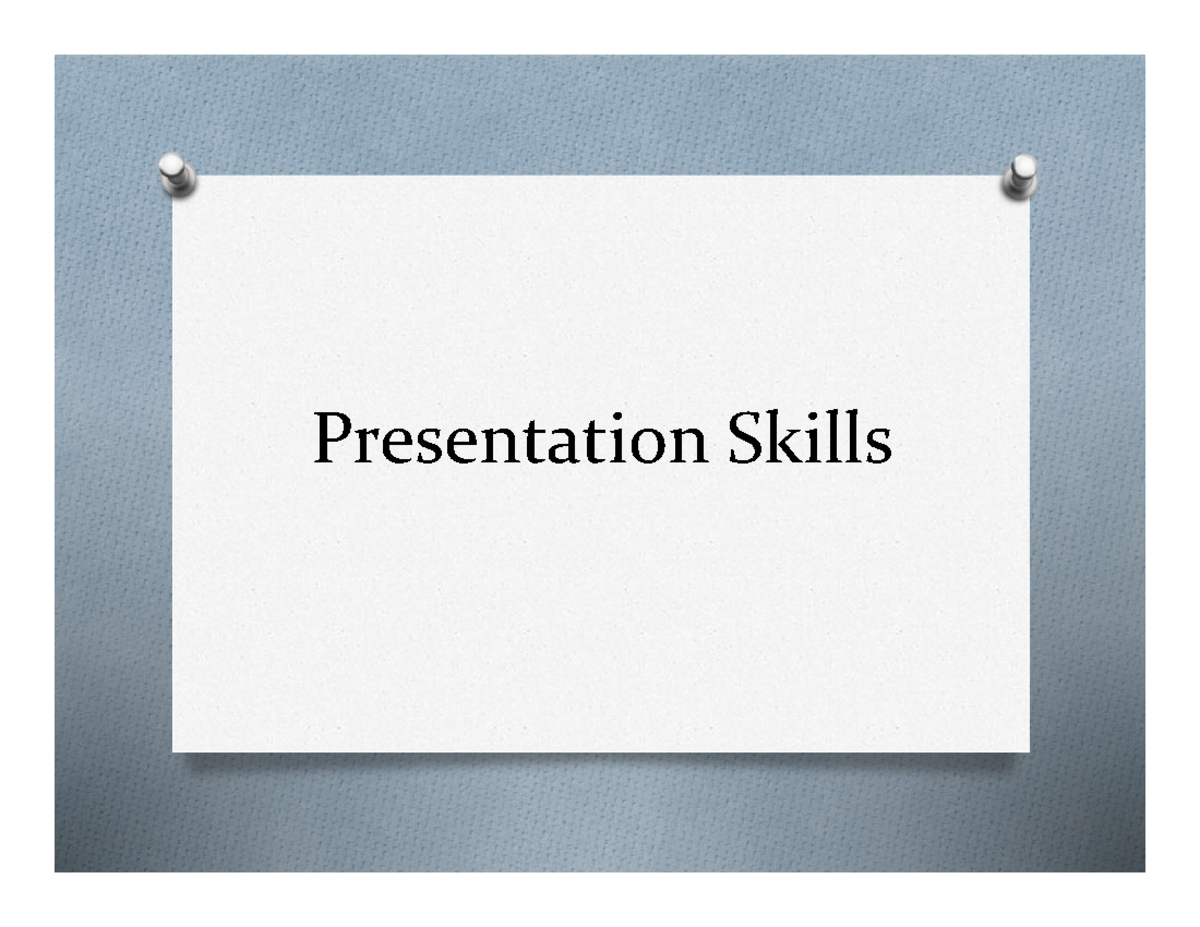 Presentation Skills